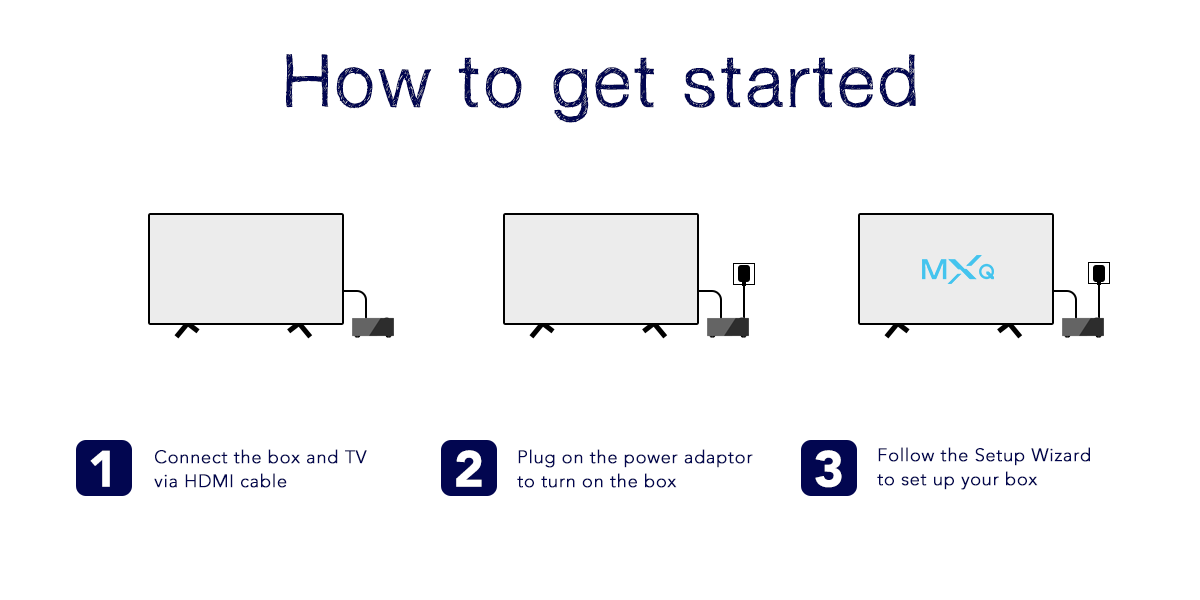 How to get started

MXQ

1 Connect the box and TV via HDMI cable

2 Plug on the power adaptor to turn on the box

3 Follow the Setup Wizard to set up your box